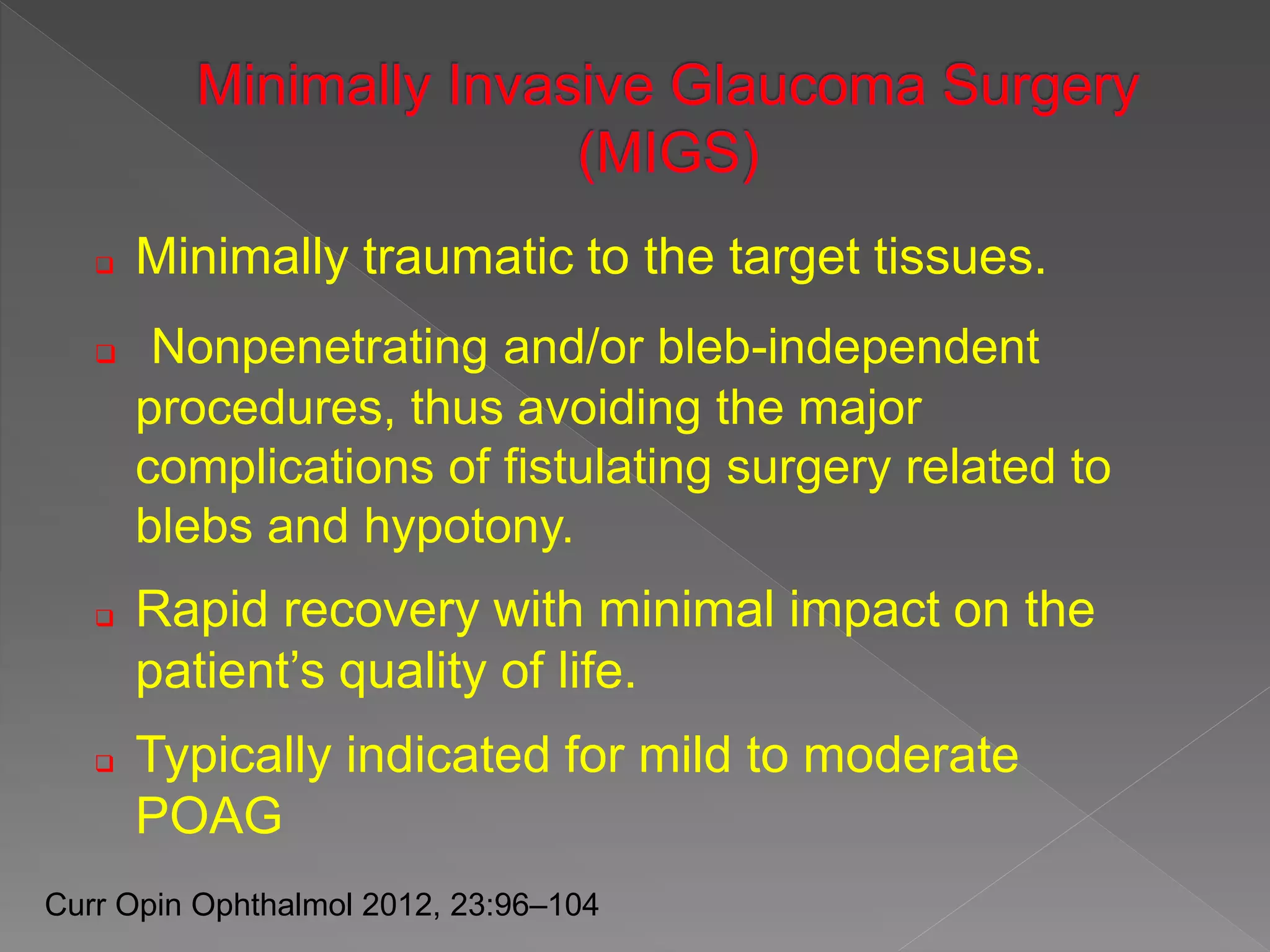 Minimally Invasive Glaucoma Surgery (MIGS)

❑ Minimally traumatic to the target tissues.

❑ Nonpenetrating and/or bleb-independent procedures, thus avoiding the major complications of fistulating surgery related to blebs and hypotony.

❑ Rapid recovery with minimal impact on the patient’s quality of life.

❑ Typically indicated for mild to moderate POAG

Curr Opin Ophthalmol 2012, 23:96–104